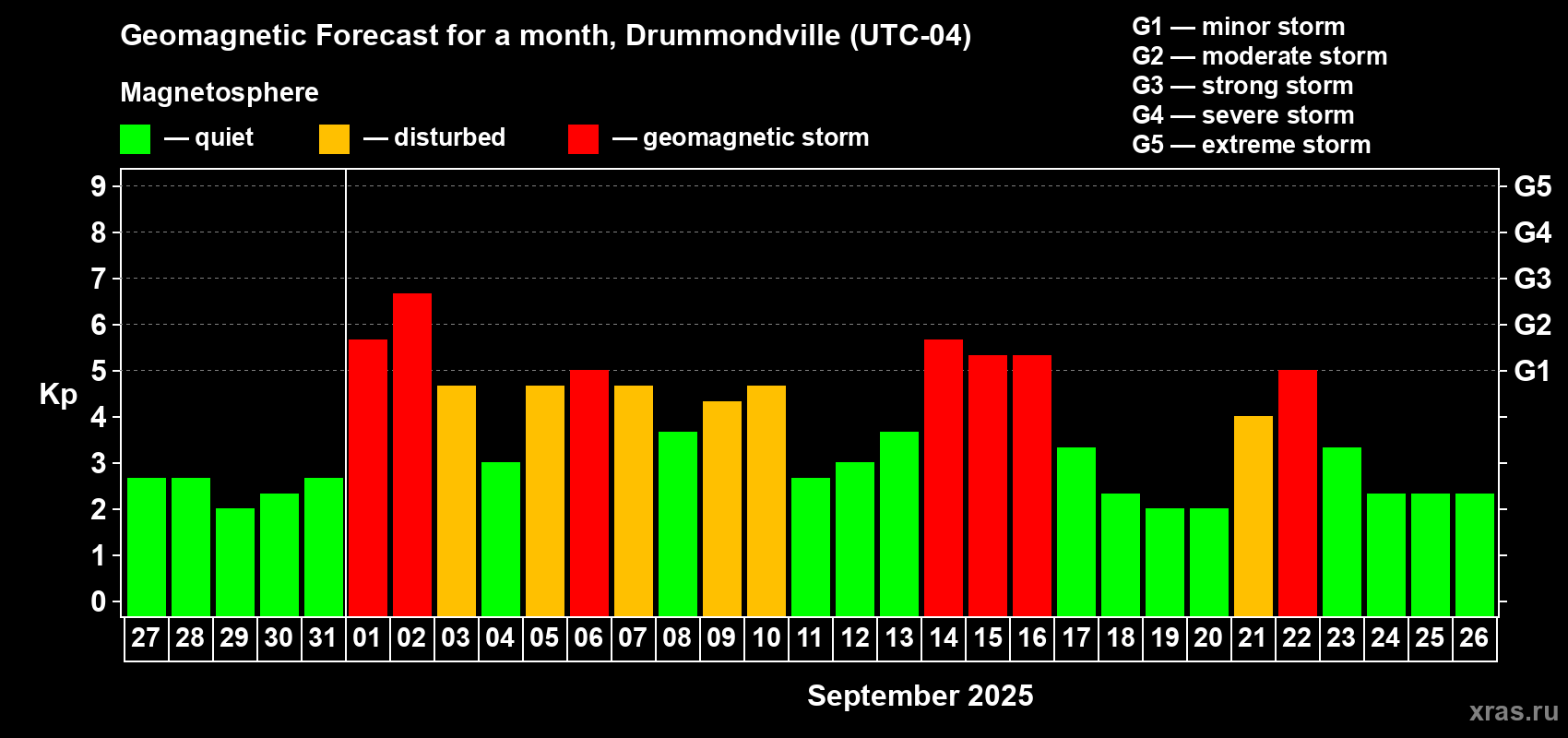 Geomagnetic Forecast for a month, Drummondville (UTC-04)

Magnetosphere

— quiet — disturbed — geomagnetic storm

G1 — minor storm
G2 — moderate storm
G3 — strong storm
G4 — severe storm
G5 — extreme storm

Kp

9
8
7
6
5
4
3
2
1
0

G5
G4
G3
G2
G1

27 28 29 30 31 01 02 03 04 05 06 07 08 09 10 11 12 13 14 15 16 17 18 19 20 21 22 23 24 25 26

September 2025

xras.ru